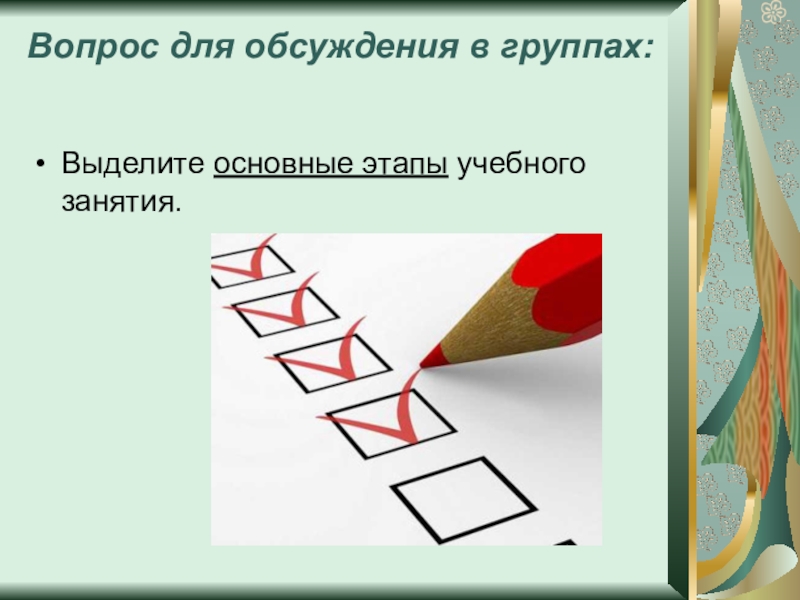 Вопрос для обсуждения в группах:

• Выделите основные этапы учебного занятия.